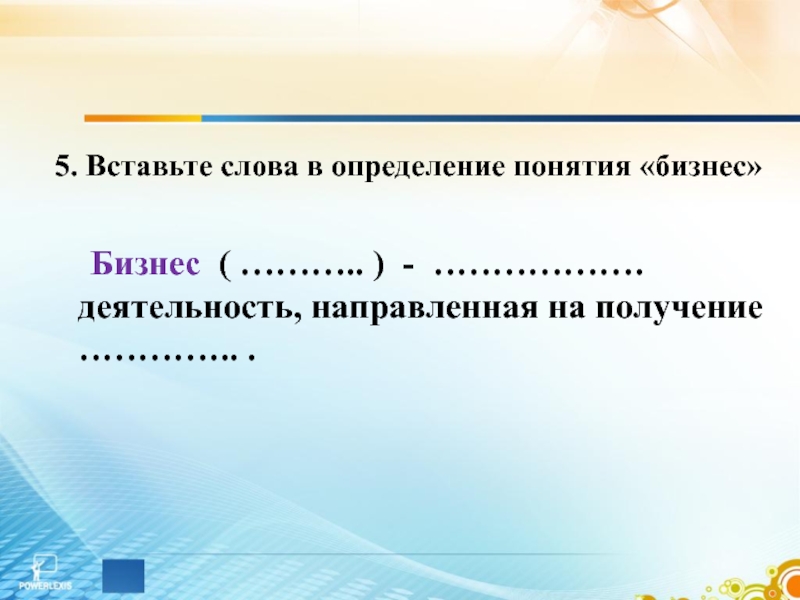 5. Вставьте слова в определение понятия «бизнес»

Бизнес ( ……….. ) - ……………… деятельность, направленная на получение ………….. .

POWERLEXIS